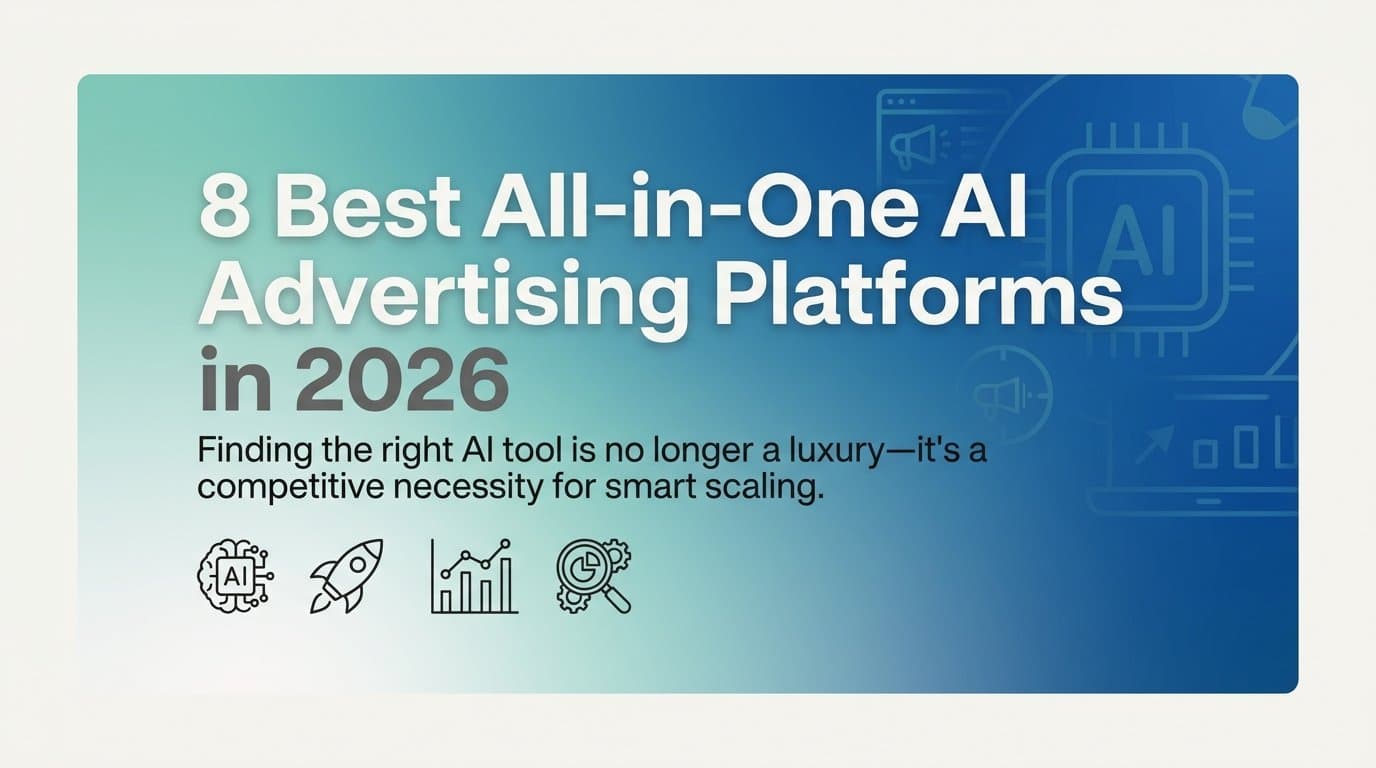 8 Best All-in-One AI Advertising Platforms in 2026

Finding the right AI tool is no longer a luxury—it's a competitive necessity for smart scaling.

AI

AI